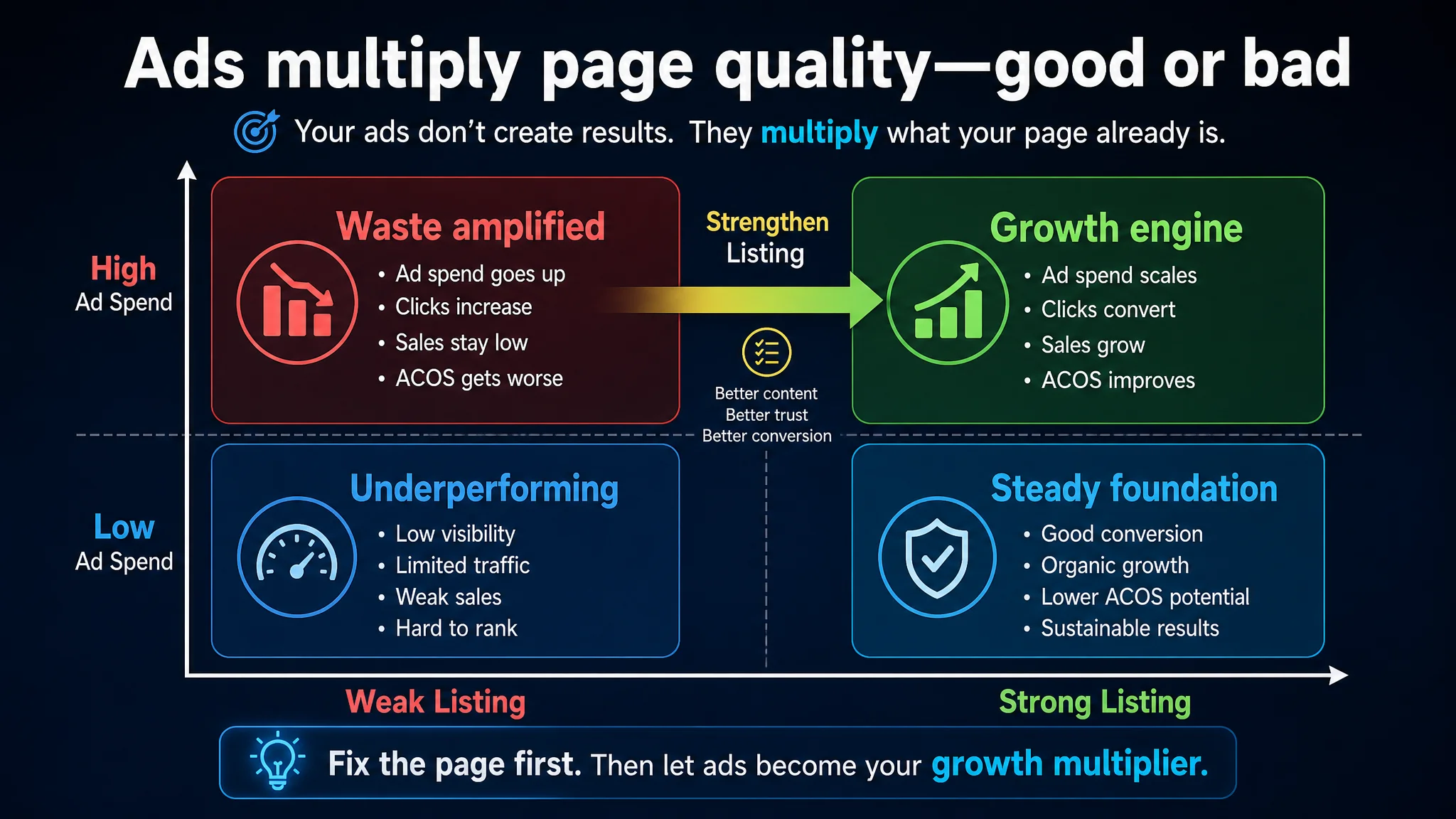 Ads multiply page quality—good or bad

Your ads don't create results. They multiply what your page already is.

High
Ad Spend

Waste amplified
• Ad spend goes up
• Clicks increase
• Sales stay low
• ACOS gets worse

Strengthen
Listing

Better content
Better trust
Better conversion

Growth engine
• Ad spend scales
• Clicks convert
• Sales grow
• ACOS improves

Low
Ad Spend

Underperforming
• Low visibility
• Limited traffic
• Weak sales
• Hard to rank

Steady foundation
• Good conversion
• Organic growth
• Lower ACOS potential
• Sustainable results

Weak Listing

Strong Listing

Fix the page first. Then let ads become your growth multiplier.